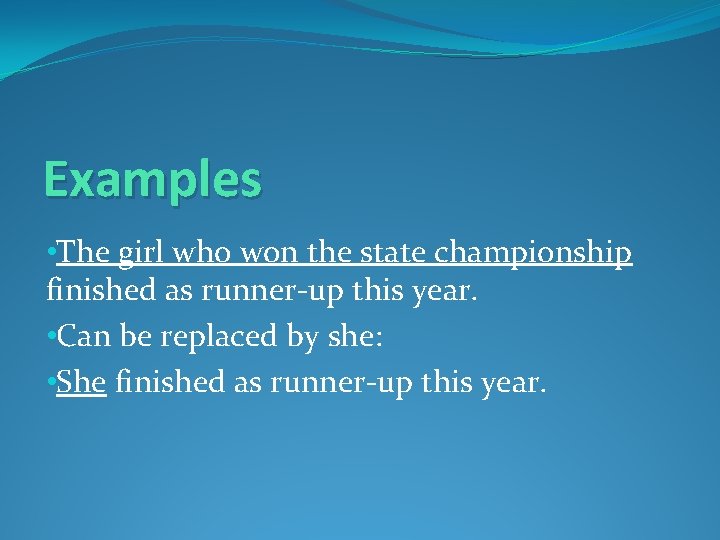 Examples

•The girl who won the state championship finished as runner-up this year.

•Can be replaced by she:

•She finished as runner-up this year.